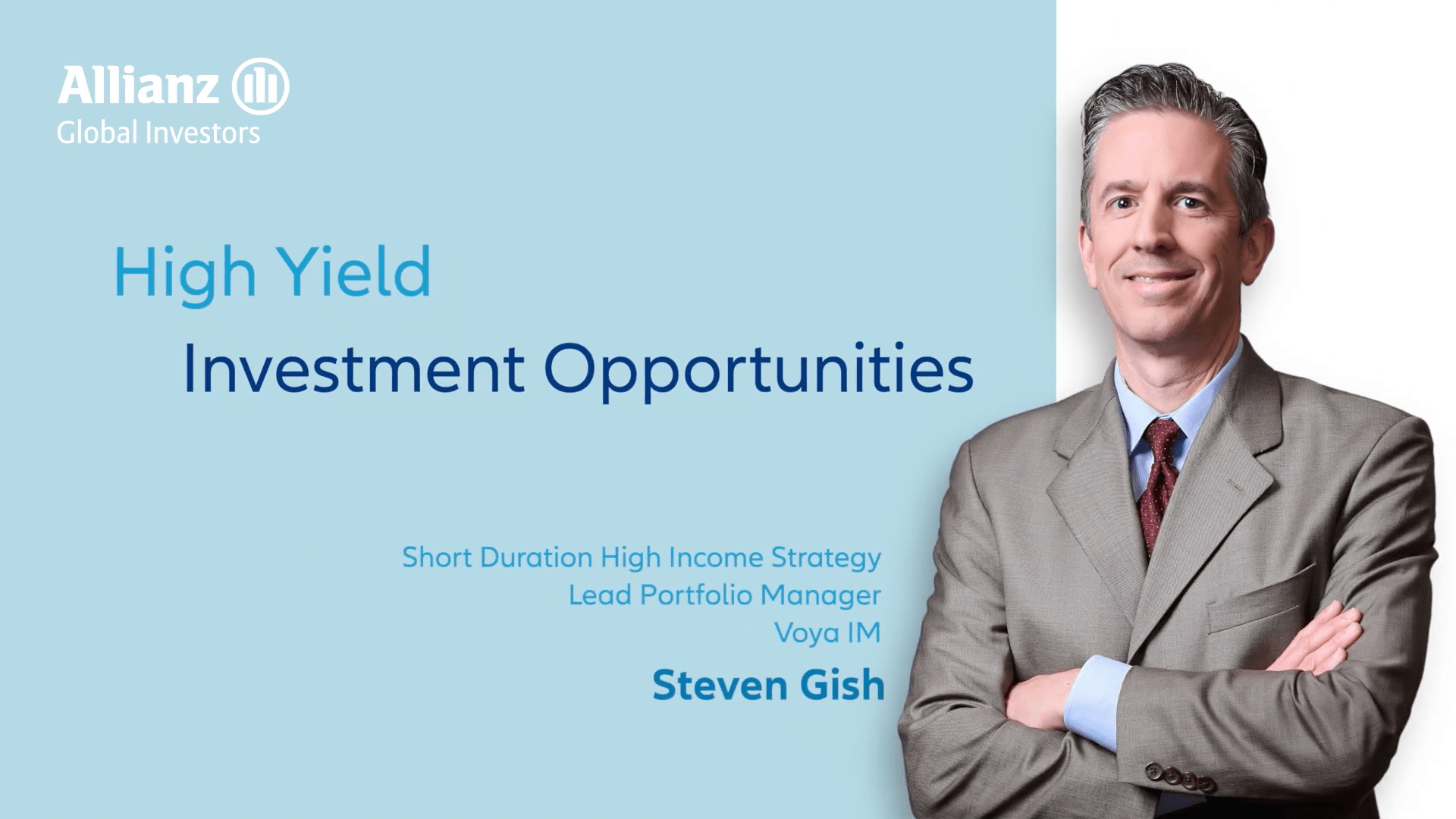 Allianz
Global Investors

High Yield
Investment Opportunities

Short Duration High Income Strategy
Lead Portfolio Manager
Voya IM
Steven Gish